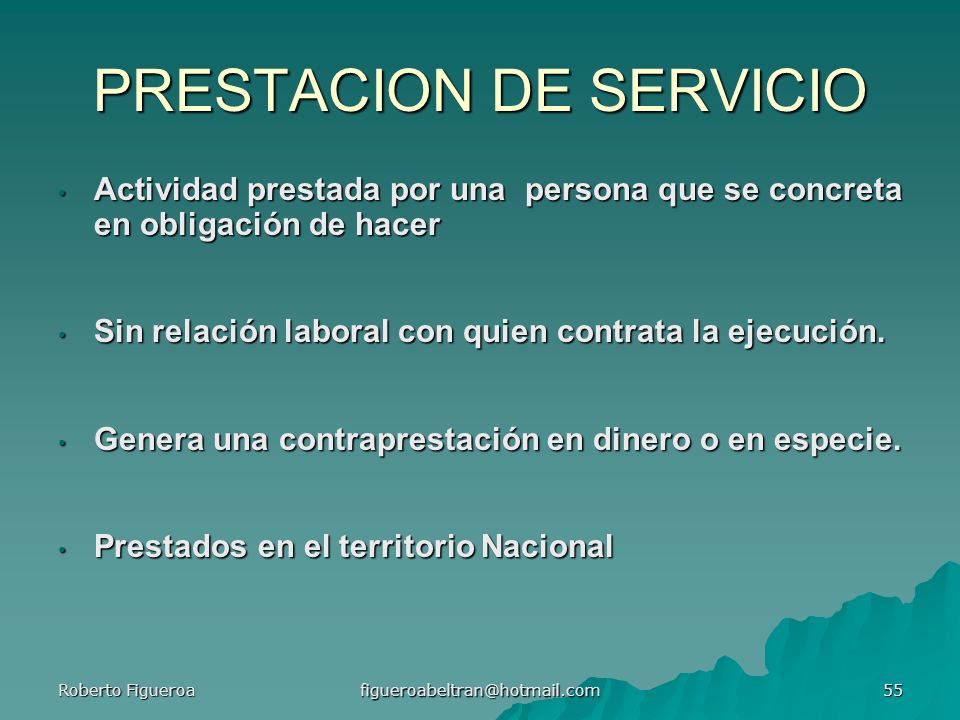 PRESTACION DE SERVICIO

• Actividad prestada por una persona que se concreta en obligación de hacer

• Sin relación laboral con quien contrata la ejecución.

• Genera una contraprestación en dinero o en especie.

• Prestados en el territorio Nacional

Roberto Figueroa

figueroabeltran@hotmail.com

55